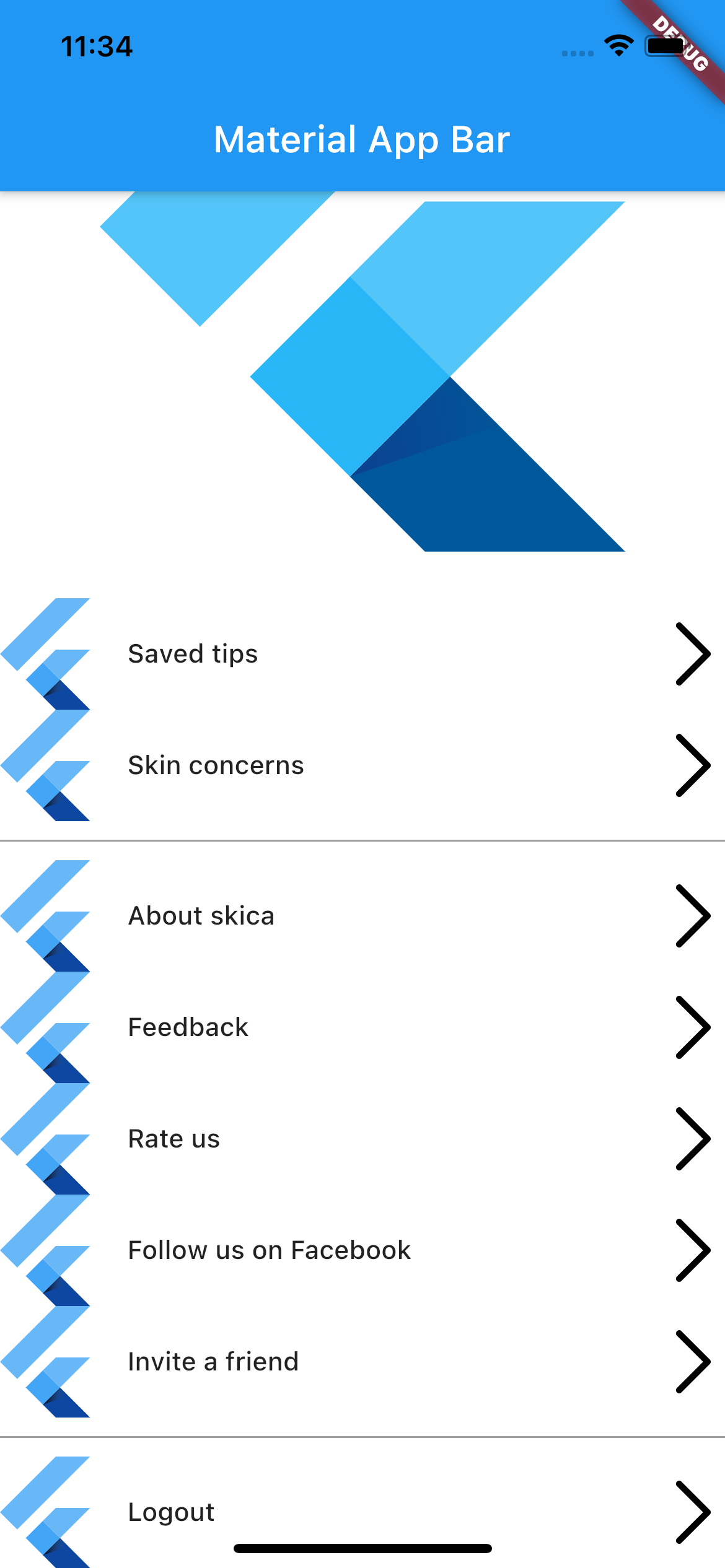 11:34

DEBUG

Material App Bar

Saved tips

Skin concerns

About skica

Feedback

Rate us

Follow us on Facebook

Invite a friend

Logout